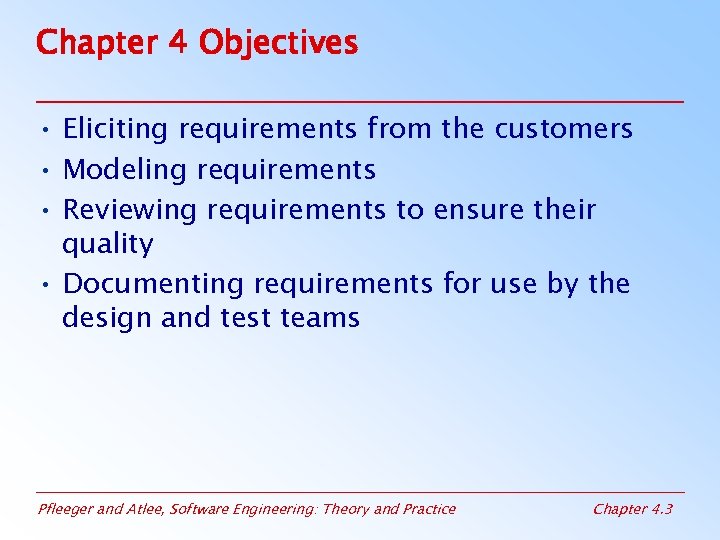 Chapter 4 Objectives

• Eliciting requirements from the customers
• Modeling requirements
• Reviewing requirements to ensure their quality
• Documenting requirements for use by the design and test teams

Pfleeger and Atlee, Software Engineering: Theory and Practice

Chapter 4.3